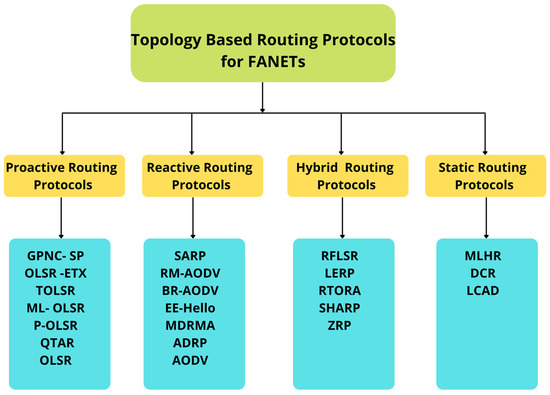 Topology Based Routing Protocols for FANETs

Proactive Routing Protocols

GPNC- SP
OLSR -ETX
TOLSR
ML- OLSR
P-OLSR
QTAR
OLSR

Reactive Routing Protocols

SARP
RM-AODV
BR-AODV
EE-Hello
MDRMA
ADRP
AODV

Hybrid Routing Protocols

RFLSR
LERP
RTORA
SHARP
ZRP

Static Routing Protocols

MLHR
DCR
LCAD